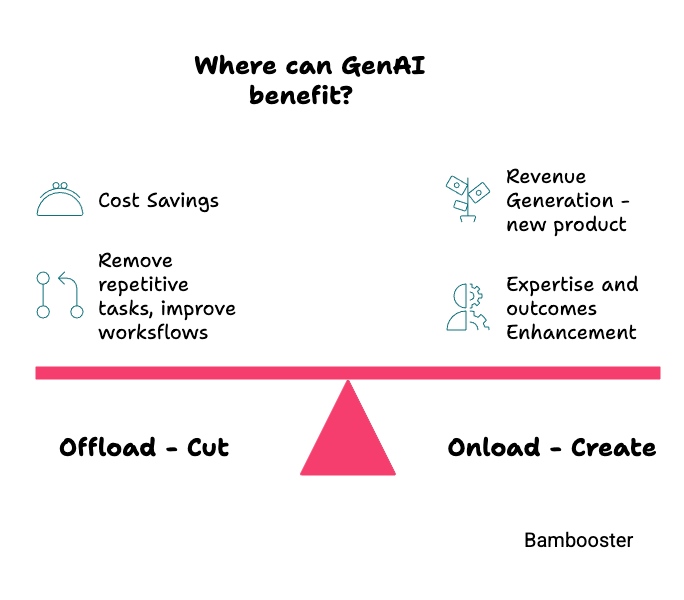 Where can GenAI benefit?

Cost Savings

Remove repetitive tasks, improve worksflows

Revenue Generation - new product

Expertise and outcomes Enhancement

Offload - Cut

Onload - Create

Bambooster